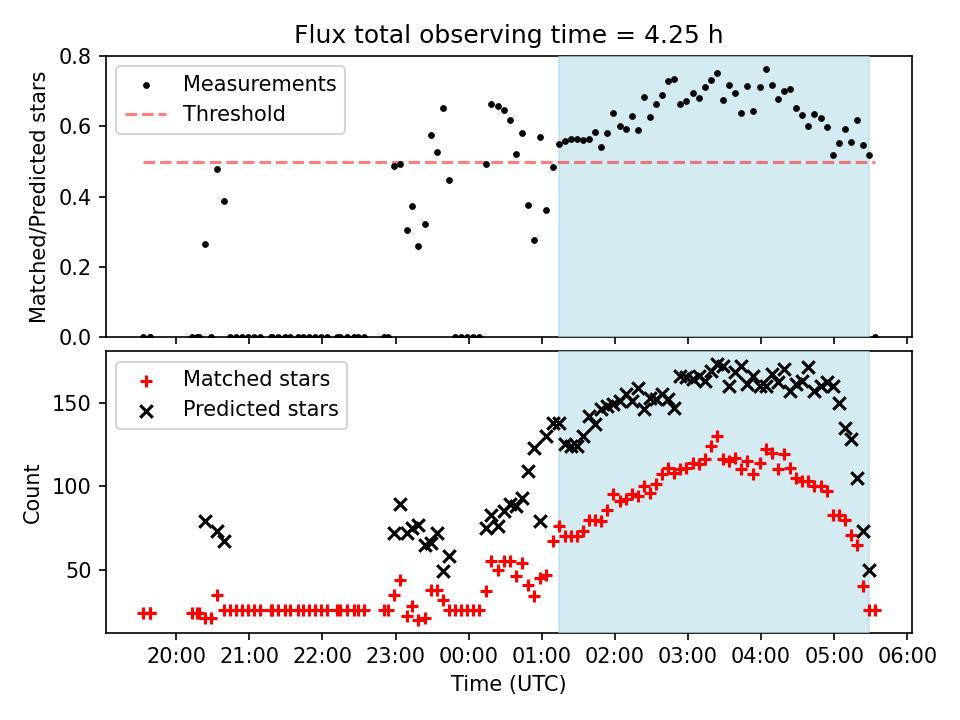 Flux total observing time = 4.25 h

Measurements
Threshold

Matched/Predicted stars

0.8
0.6
0.4
0.2
0.0

Matched stars
Predicted stars

Count

150
100
50

20:00 21:00 22:00 23:00 00:00 01:00 02:00 03:00 04:00 05:00 06:00

Time (UTC)